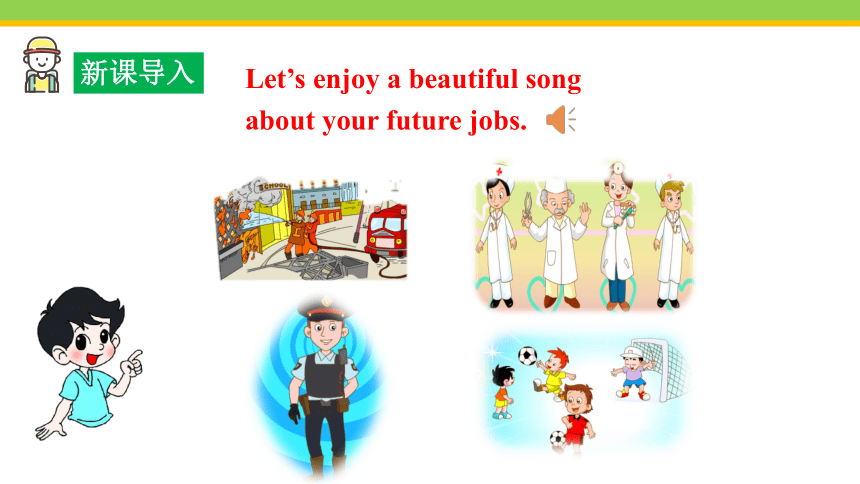 新课导入

Let’s enjoy a beautiful song about your future jobs.

SCHOOL